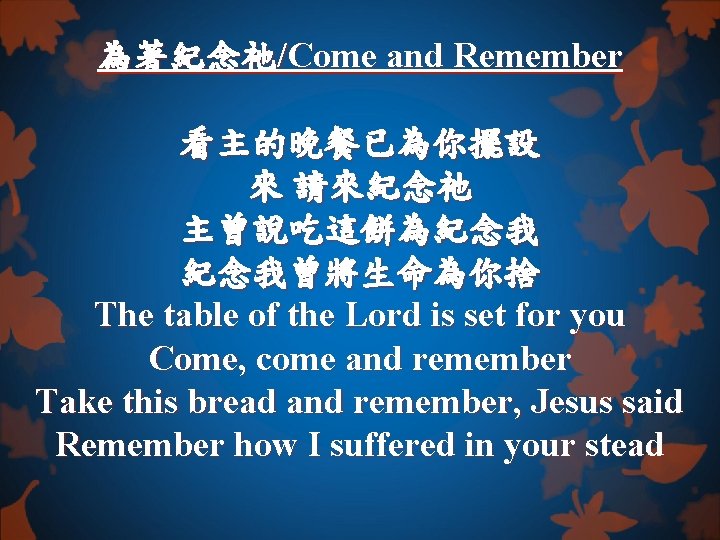 為著紀念祂/Come and Remember

看主的晚餐已為你擺設
來 請來紀念祂
主曾說吃這餅為紀念我
紀念我曾將生命為你捨
The table of the Lord is set for you
Come, come and remember
Take this bread and remember, Jesus said
Remember how I suffered in your stead